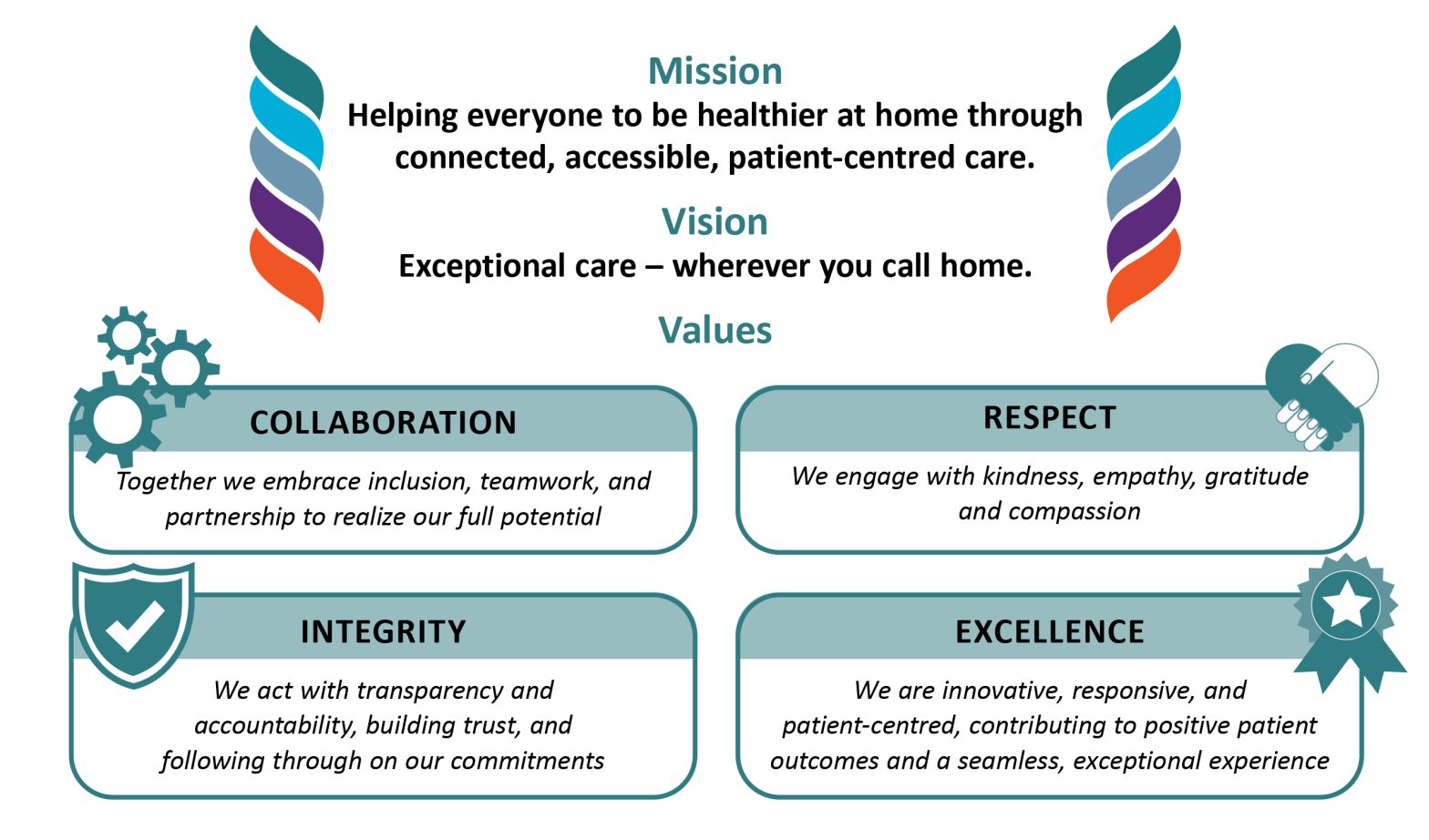 Mission
Helping everyone to be healthier at home through connected, accessible, patient-centred care.

Vision
Exceptional care – wherever you call home.

Values

COLLABORATION
Together we embrace inclusion, teamwork, and partnership to realize our full potential

RESPECT
We engage with kindness, empathy, gratitude and compassion

INTEGRITY
We act with transparency and accountability, building trust, and following through on our commitments

EXCELLENCE
We are innovative, responsive, and patient-centred, contributing to positive patient outcomes and a seamless, exceptional experience